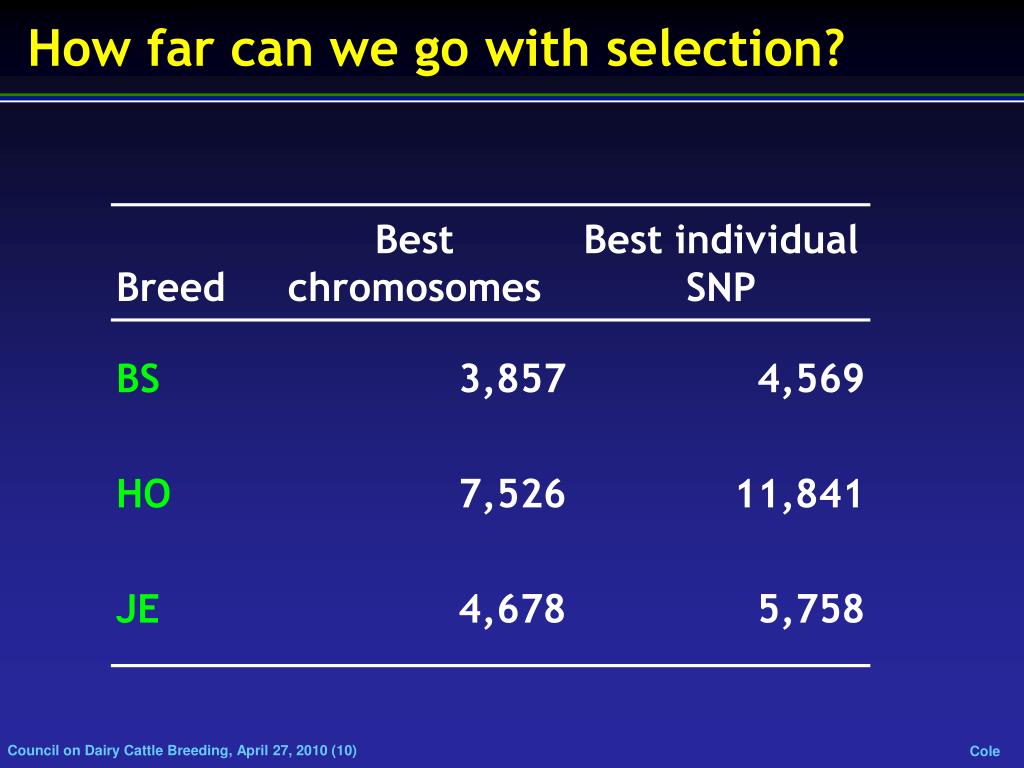 How far can we go with selection?

| Breed | Best chromosomes | Best individual SNP |
|---|---|---|
| BS | 3,857 | 4,569 |
| HO | 7,526 | 11,841 |
| JE | 4,678 | 5,758 |

Council on Dairy Cattle Breeding, April 27, 2010 (10)

Cole